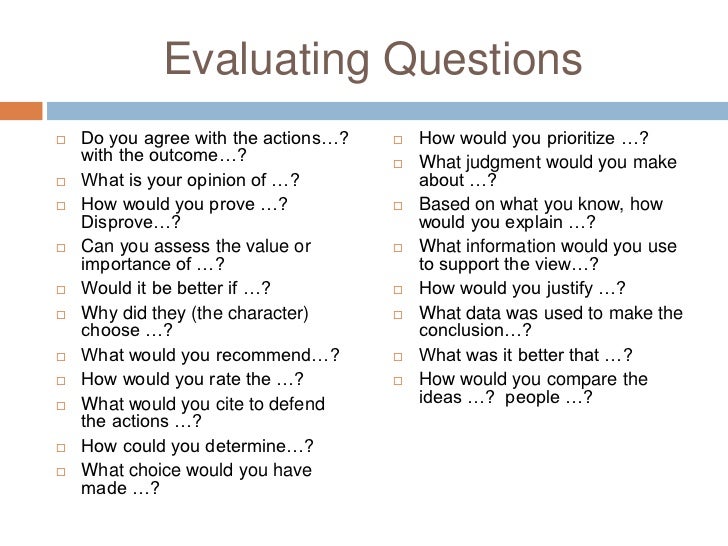 Evaluating Questions

□ Do you agree with the actions…? with the outcome…?
□ What is your opinion of …?
□ How would you prove …? Disprove…?
□ Can you assess the value or importance of …?
□ Would it be better if …?
□ Why did they (the character) choose …?
□ What would you recommend…?
□ How would you rate the …?
□ What would you cite to defend the actions …?
□ How could you determine…?
□ What choice would you have made …?

□ How would you prioritize …?
□ What judgment would you make about …?
□ Based on what you know, how would you explain …?
□ What information would you use to support the view…?
□ How would you justify …?
□ What data was used to make the conclusion…?
□ What was it better that …?
□ How would you compare the ideas …? people …?